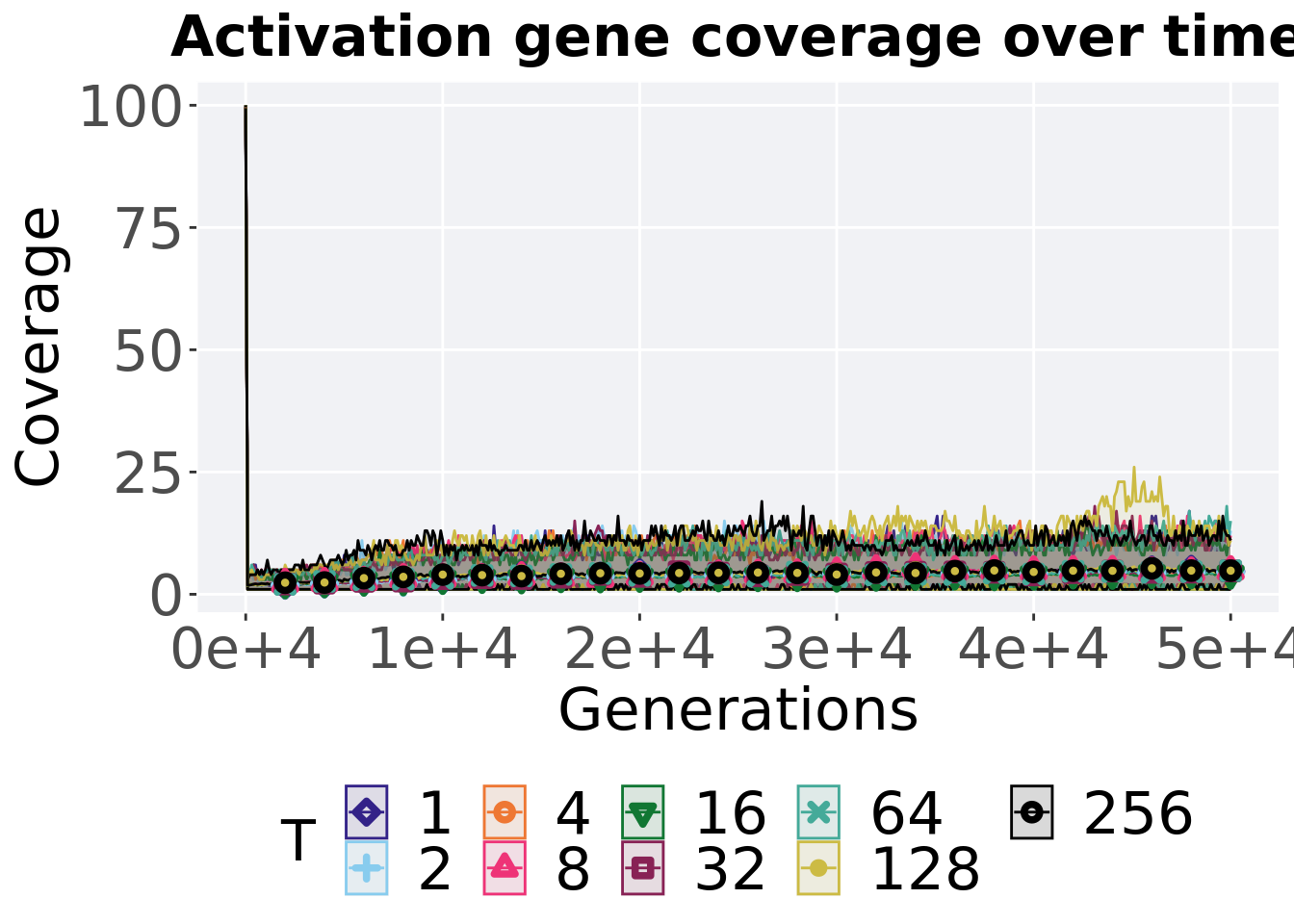 Activation gene coverage over time

Coverage

100
75
50
25
0

0e+4 1e+4 2e+4 3e+4 4e+4 5e+4

Generations

T 1 2 4 8 16 32 64 128 256